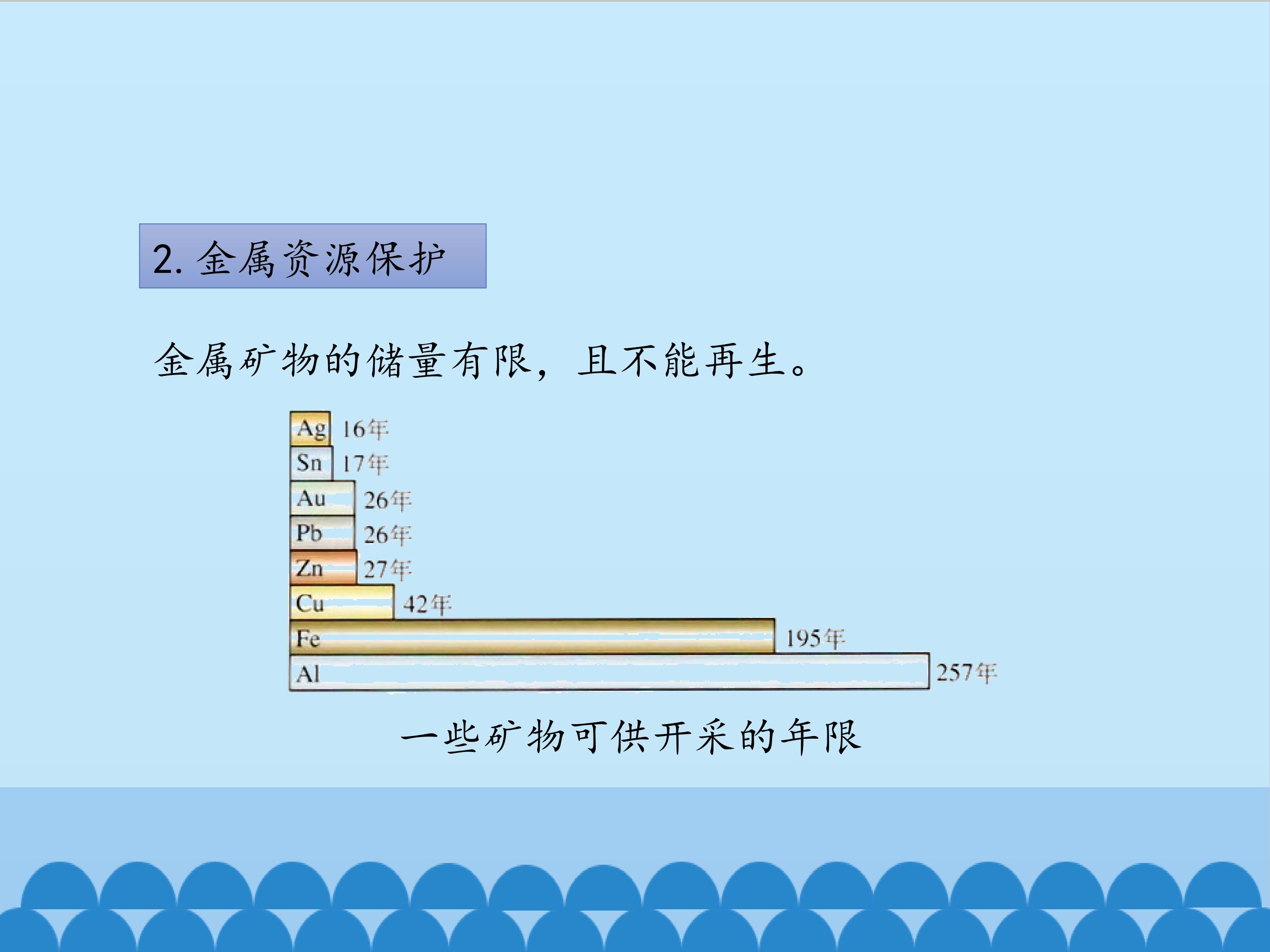 2.金属资源保护

金属矿物的储量有限，且不能再生。

Ag 16年
Sn 17年
Au 26年
Pb 26年
Zn 27年
Cu 42年
Fe 195年
Al 257年

一些矿物可供开采的年限